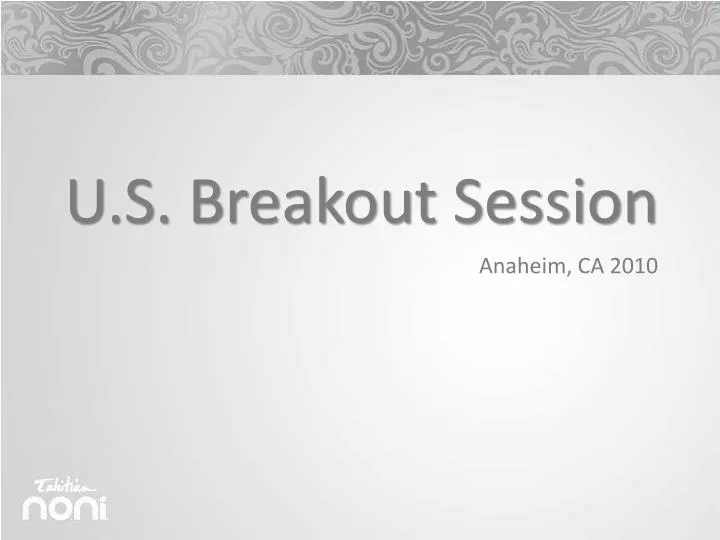 U.S. Breakout Session

Anaheim, CA 2010

Tahitian
noni